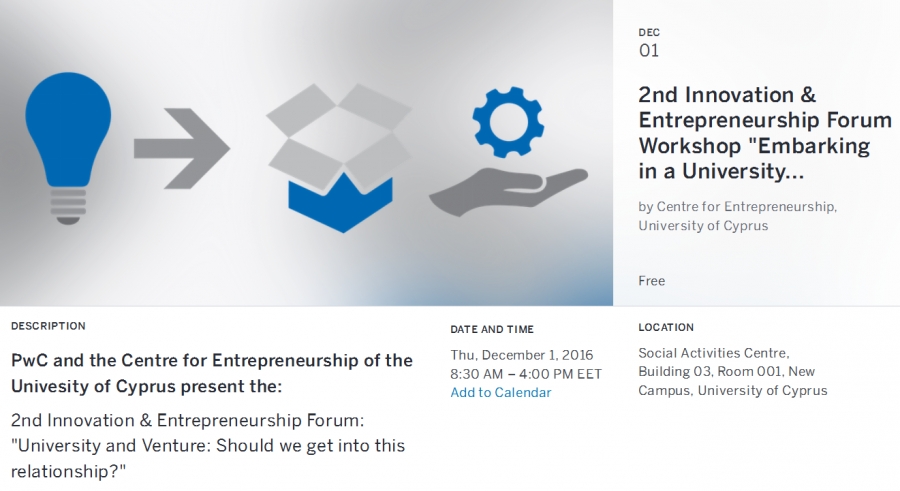 DEC
01

2nd Innovation & Entrepreneurship Forum Workshop "Embarking in a University...

by Centre for Entrepreneurship, University of Cyprus

Free

DESCRIPTION

PwC and the Centre for Entrepreneurship of the Univesity of Cyprus present the:

2nd Innovation & Entrepreneurship Forum: "University and Venture: Should we get into this relationship?"

DATE AND TIME

Thu, December 1, 2016
8:30 AM – 4:00 PM EET
Add to Calendar

LOCATION

Social Activities Centre, Building 03, Room 001, New Campus, University of Cyprus